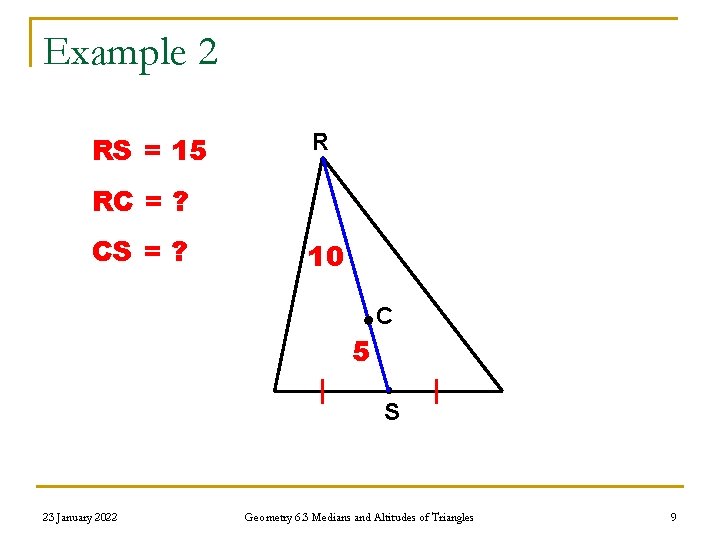 Example 2

RS = 15

RC = ?

CS = ?

R

10

C

5

S

23 January 2022

Geometry 6.3 Medians and Altitudes of Triangles

9